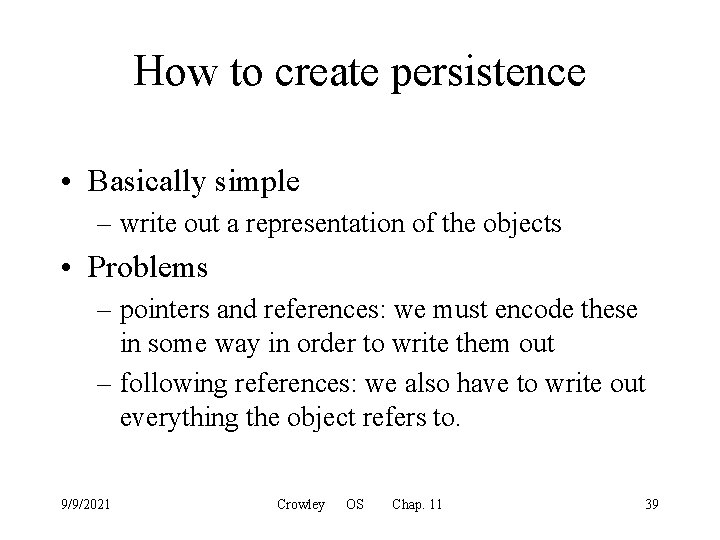 How to create persistence

• Basically simple
– write out a representation of the objects

• Problems
– pointers and references: we must encode these in some way in order to write them out
– following references: we also have to write out everything the object refers to.

9/9/2021 Crowley OS Chap. 11 39